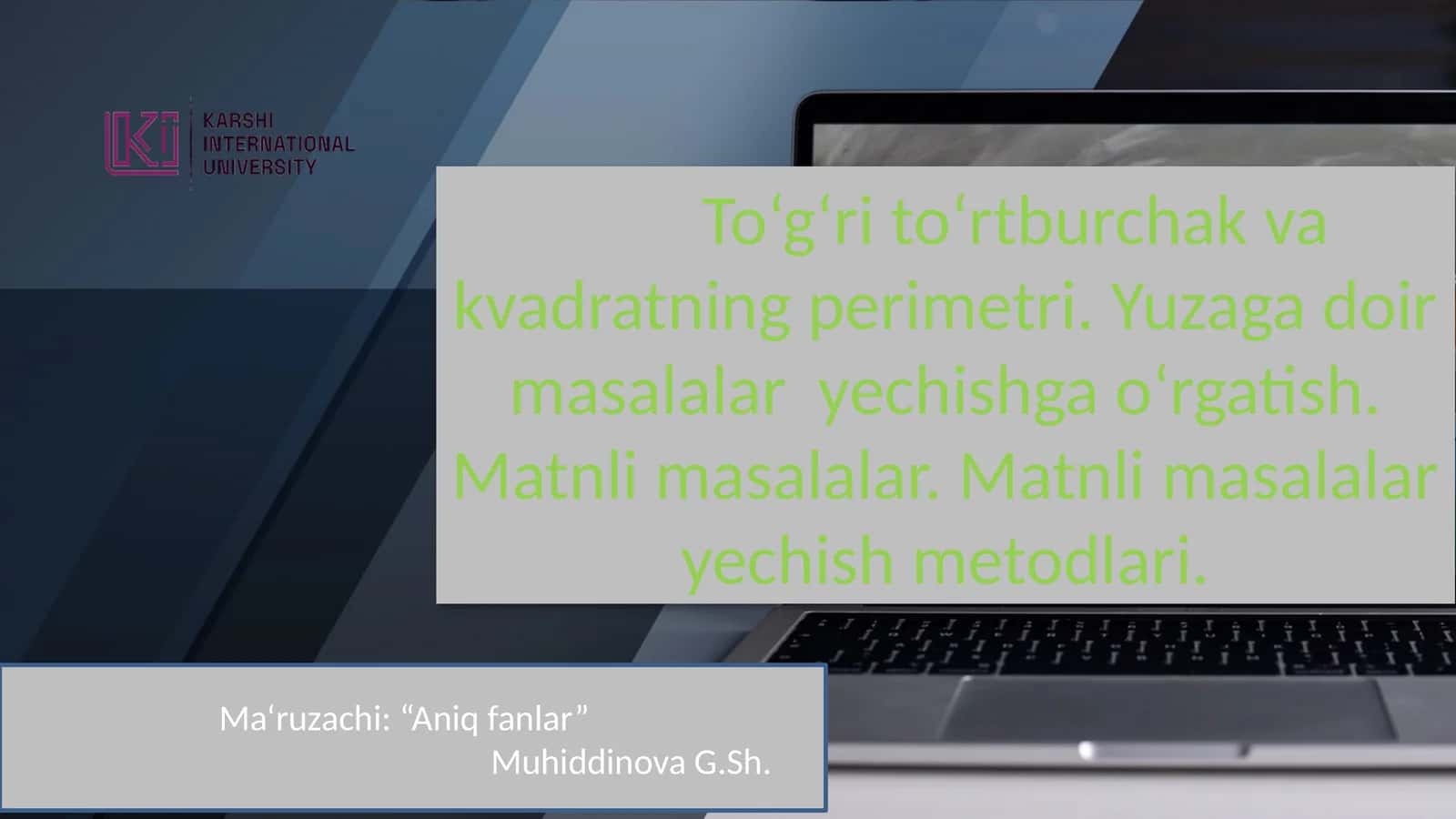 KARSHI INTERNATIONAL UNIVERSITY

To‘g‘ri to‘rtburchak va kvadratning perimetri. Yuzaga doir masalalar yechishga o‘rgatish. Matnli masalalar. Matnli masalalar yechish metodlari.

Ma‘ruzachi: “Aniq fanlar”
Muhiddinova G.Sh.